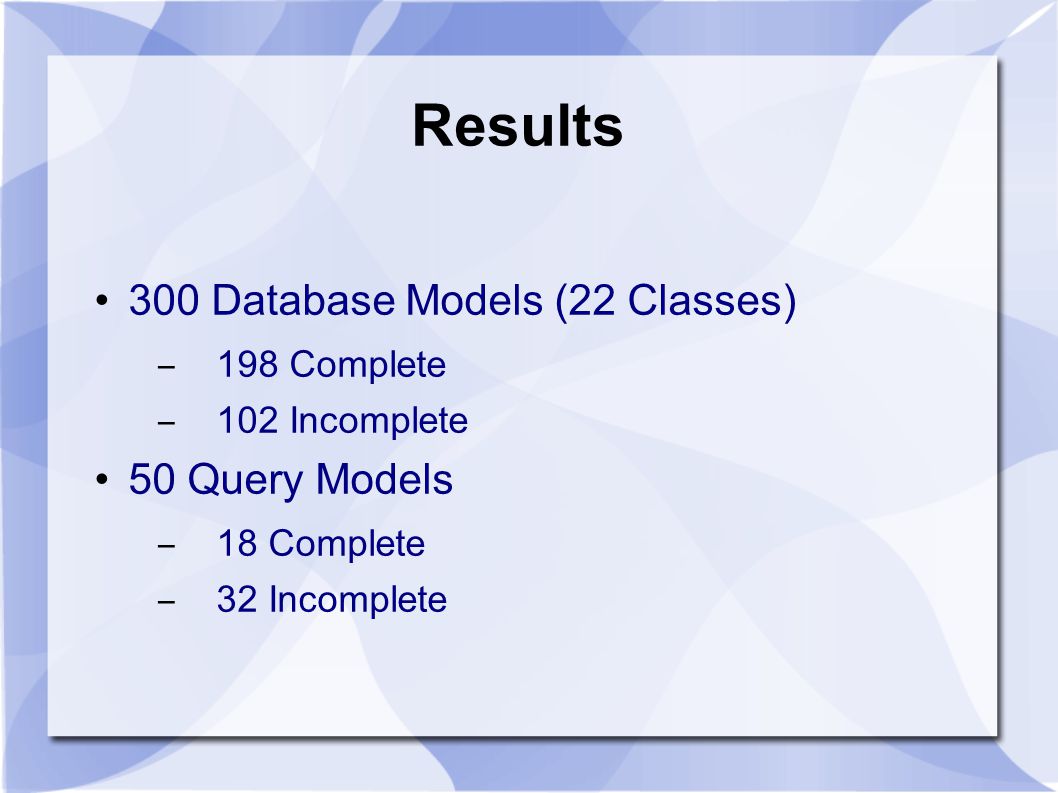 Results

• 300 Database Models (22 Classes)
– 198 Complete
– 102 Incomplete
• 50 Query Models
– 18 Complete
– 32 Incomplete